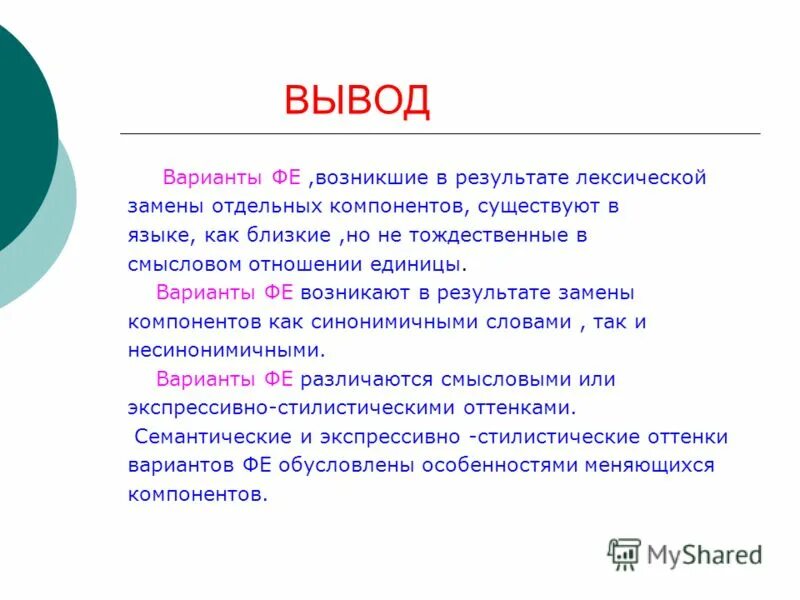 ВЫВОД

Варианты ФЕ ,возникшие в результате лексической замены отдельных компонентов, существуют в языке, как близкие ,но не тождественные в смысловом отношении единицы.

Варианты ФЕ возникают в результате замены компонентов как синонимичными словами , так и несинонимичными.

Варианты ФЕ различаются смысловыми или экспрессивно-стилистическими оттенками.

Семантические и экспрессивно -стилистические оттенки вариантов ФЕ обусловлены особенностями меняющихся компонентов.

MyShared